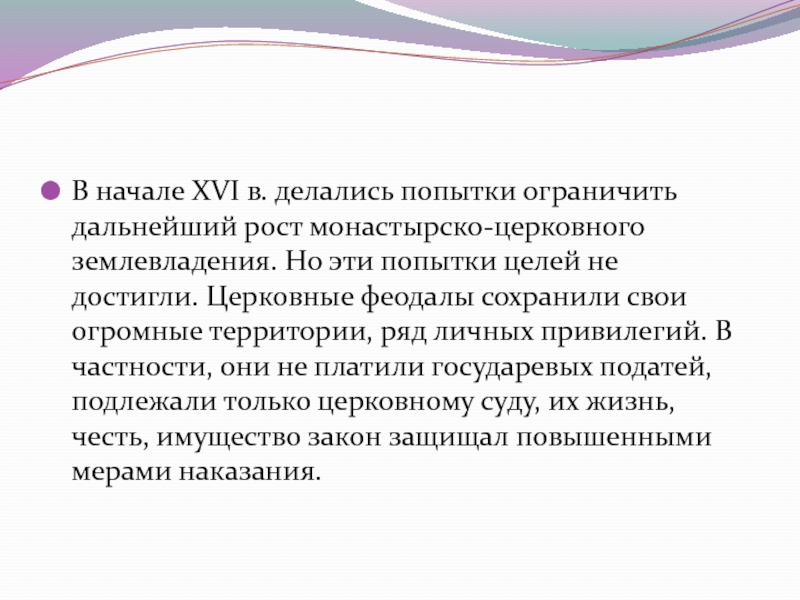 В начале XVI в. делались попытки ограничить дальнейший рост монастырско-церковного землевладения. Но эти попытки целей не достигли. Церковные феодалы сохранили свои огромные территории, ряд личных привилегий. В частности, они не платили государевых податей, подлежали только церковному суду, их жизнь, честь, имущество закон защищал повышенными мерами наказания.